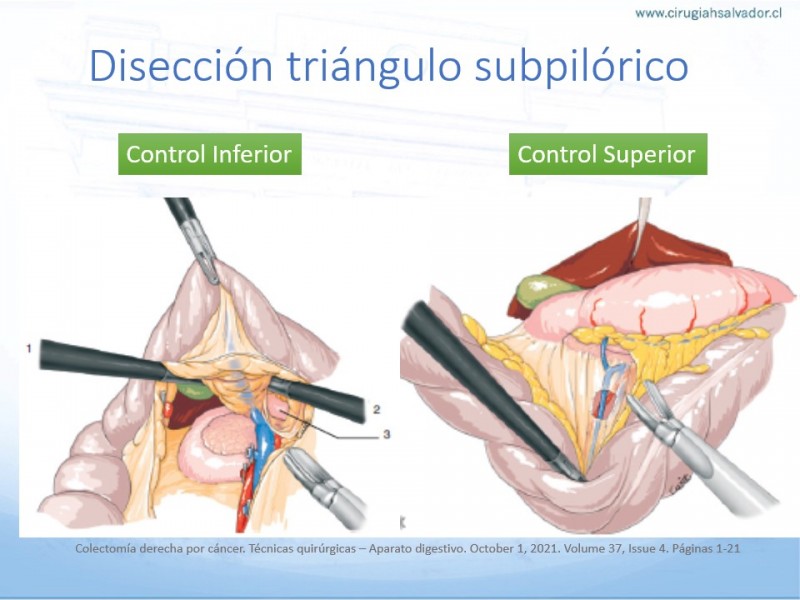 www.cirugiahsalvador.cl

Disección triángulo subpilórico

Control Inferior

Control Superior

1

2

3

Colectomía derecha por cáncer. Técnicas quirúrgicas – Aparato digestivo. October 1, 2021. Volume 37, Issue 4. Páginas 1-21